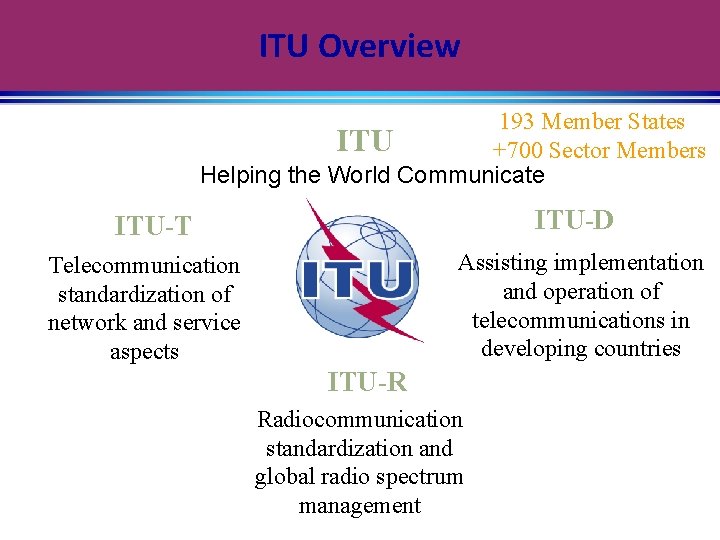 ITU Overview

193 Member States
+700 Sector Members

ITU
Helping the World Communicate

ITU-T
Telecommunication standardization of network and service aspects

ITU

ITU-D
Assisting implementation and operation of telecommunications in developing countries

ITU-R
Radiocommunication standardization and global radio spectrum management